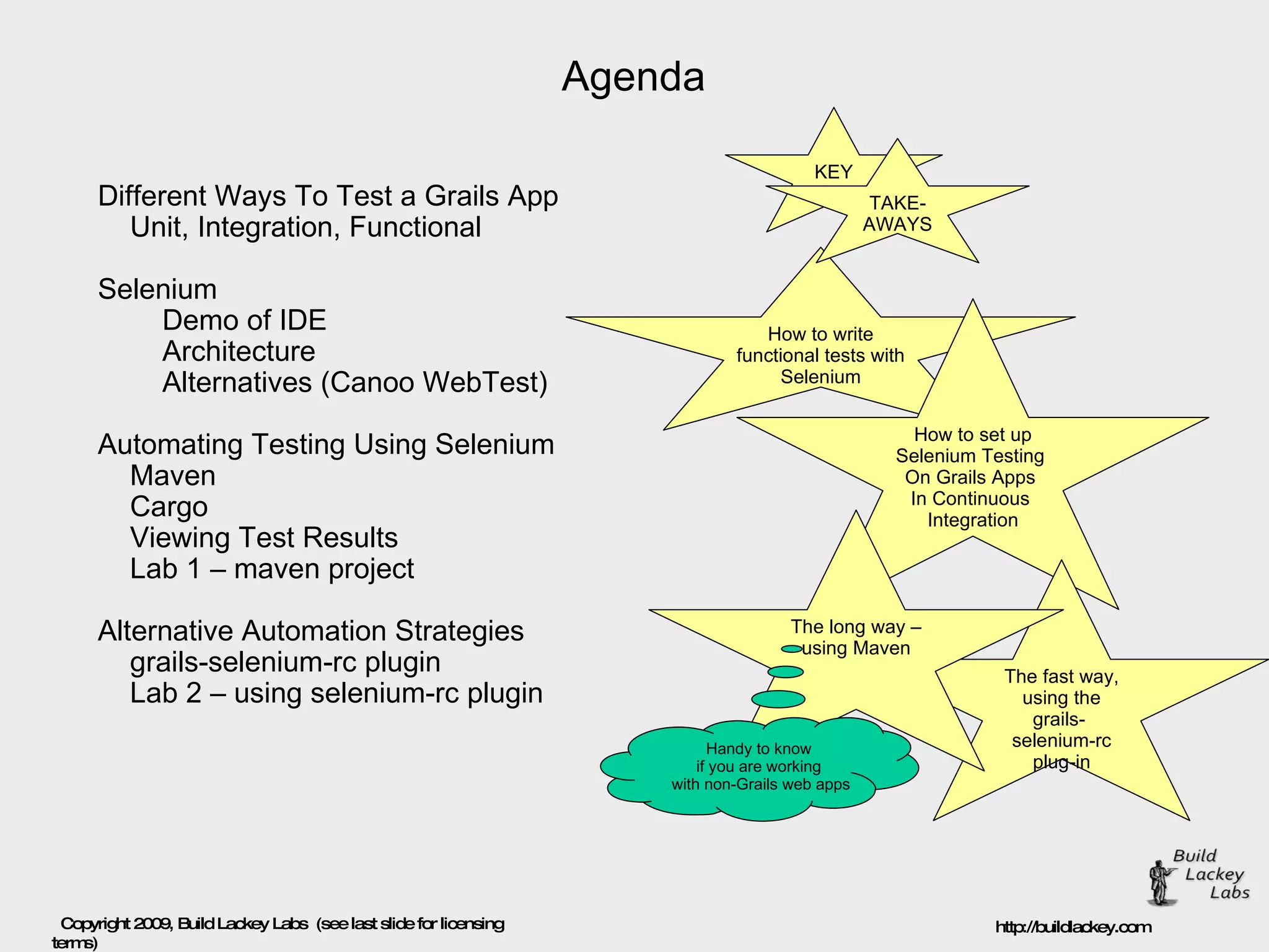 Agenda

Different Ways To Test a Grails App
Unit, Integration, Functional

Selenium
Demo of IDE
Architecture
Alternatives (Canoo WebTest)

Automating Testing Using Selenium
Maven
Cargo
Viewing Test Results
Lab 1 – maven project

Alternative Automation Strategies
grails-selenium-rc plugin
Lab 2 – using selenium-rc plugin

KEY

TAKE-AWAYS

How to write functional tests with Selenium

How to set up Selenium Testing On Grails Apps In Continuous Integration

The long way – using Maven

The fast way, using the grails-selenium-rc plug-in

Handy to know if you are working with non-Grails web apps

Build Lackey Labs

Copyright 2009, Build Lackey Labs (see last slide for licensing terms)

http://buildlackey.com